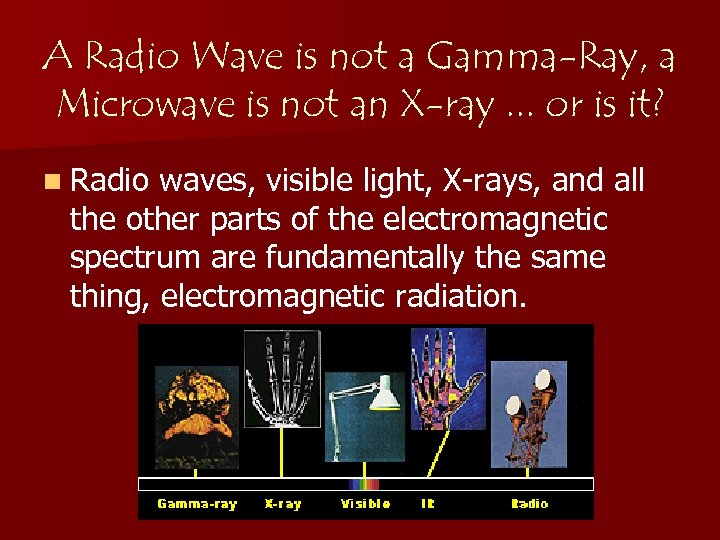 A Radio Wave is not a Gamma-Ray, a Microwave is not an X-ray ... or is it?

Radio waves, visible light, X-rays, and all the other parts of the electromagnetic spectrum are fundamentally the same thing, electromagnetic radiation.

Gamma-ray X-ray Visible IR Radio